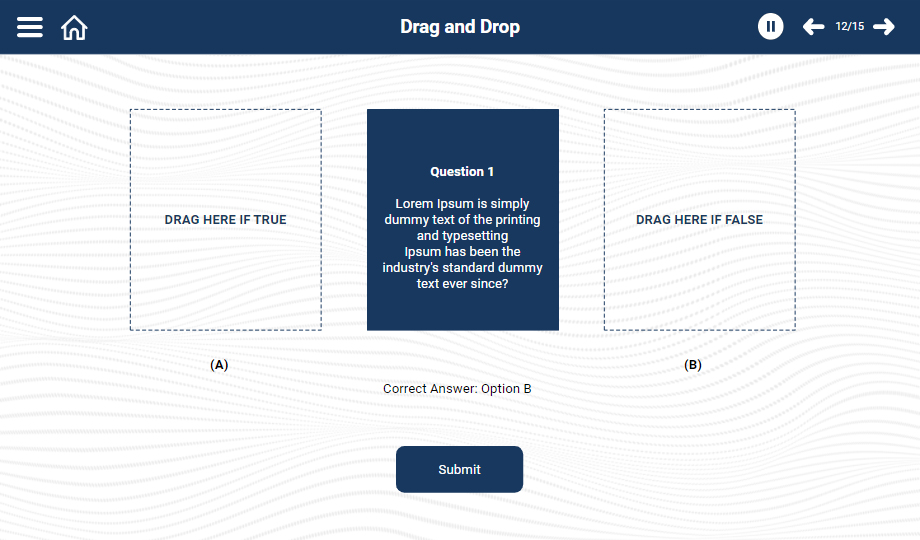 Drag and Drop

12/15

DRAG HERE IF TRUE

Question 1

Lorem Ipsum is simply dummy text of the printing and typesetting
Ipsum has been the industry's standard dummy text ever since?

DRAG HERE IF FALSE

(A)

(B)

Correct Answer: Option B

Submit